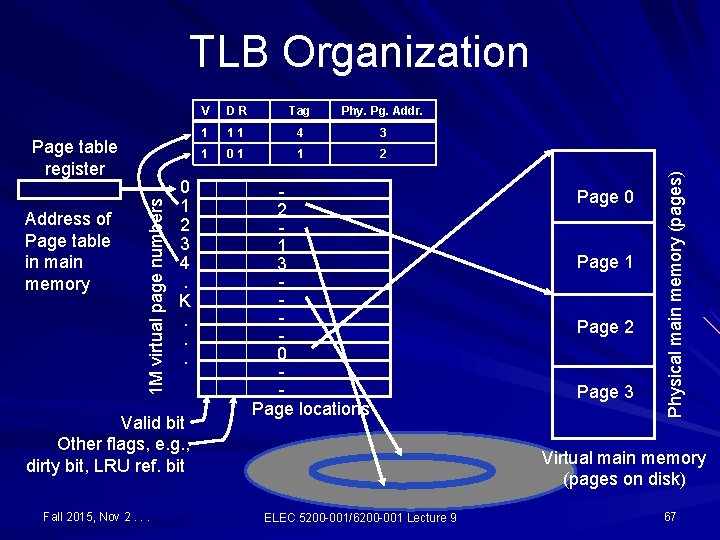 TLB Organization

| V | D R | Tag | Phy. Pg. Addr. |
|---|---|---|---|
| 1 | 1 1 | 4 | 3 |
| 1 | 0 1 | 1 | 2 |

Page table register

Address of Page table in main memory

1M virtual page numbers

0
1
2
3
4
.
K
.
.
.

-
2
-
1
3
-
-
-
-
0
-
-

Page locations

Valid bit

Other flags, e.g., dirty bit, LRU ref. bit

Page 0
Page 1
Page 2
Page 3

Physical main memory (pages)

Virtual main memory (pages on disk)

Fall 2015, Nov 2 . . .

ELEC 5200-001/6200-001 Lecture 9

67